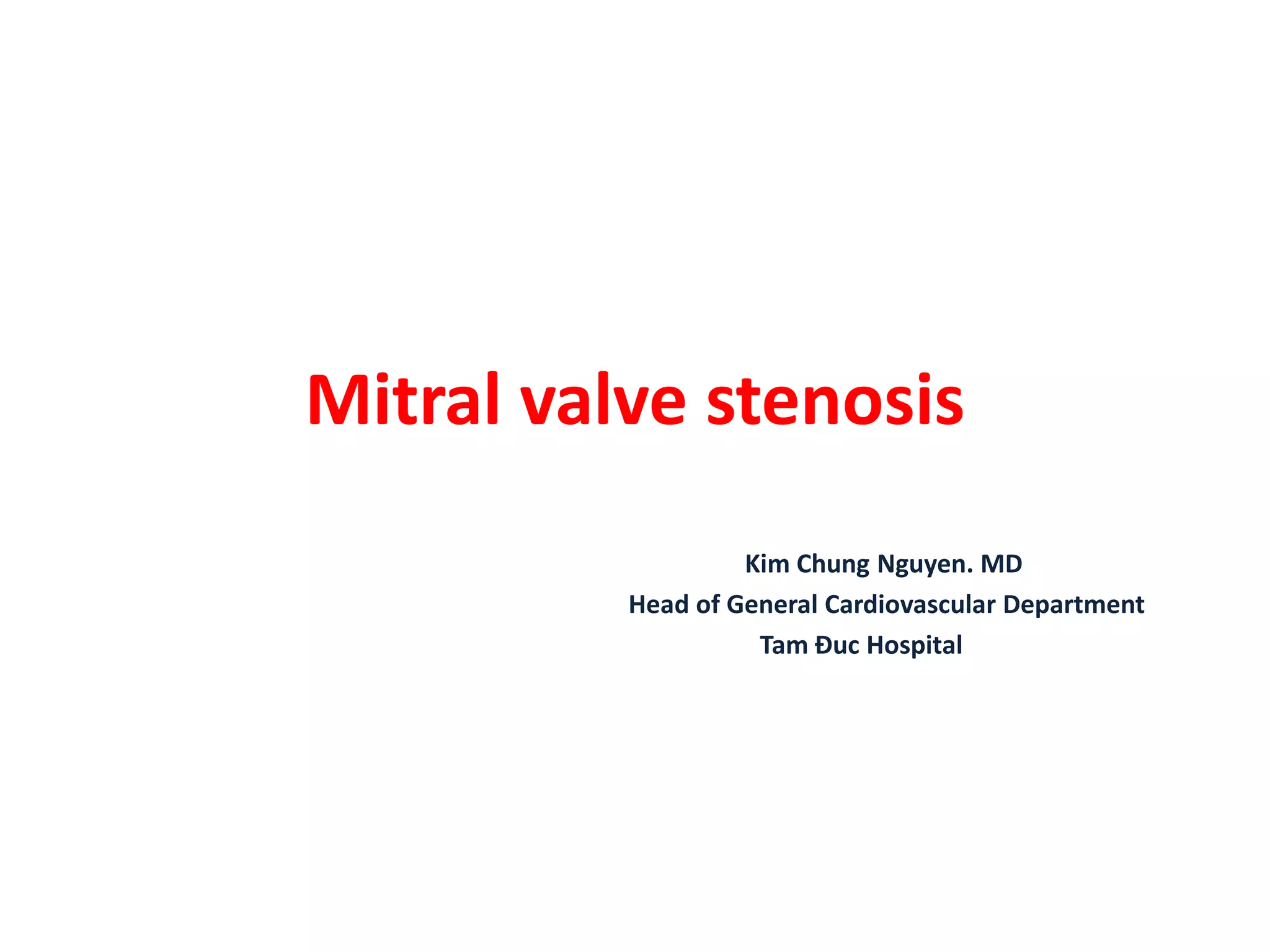 Mitral valve stenosis

Kim Chung Nguyen. MD
Head of General Cardiovascular Department
Tam Đuc Hospital